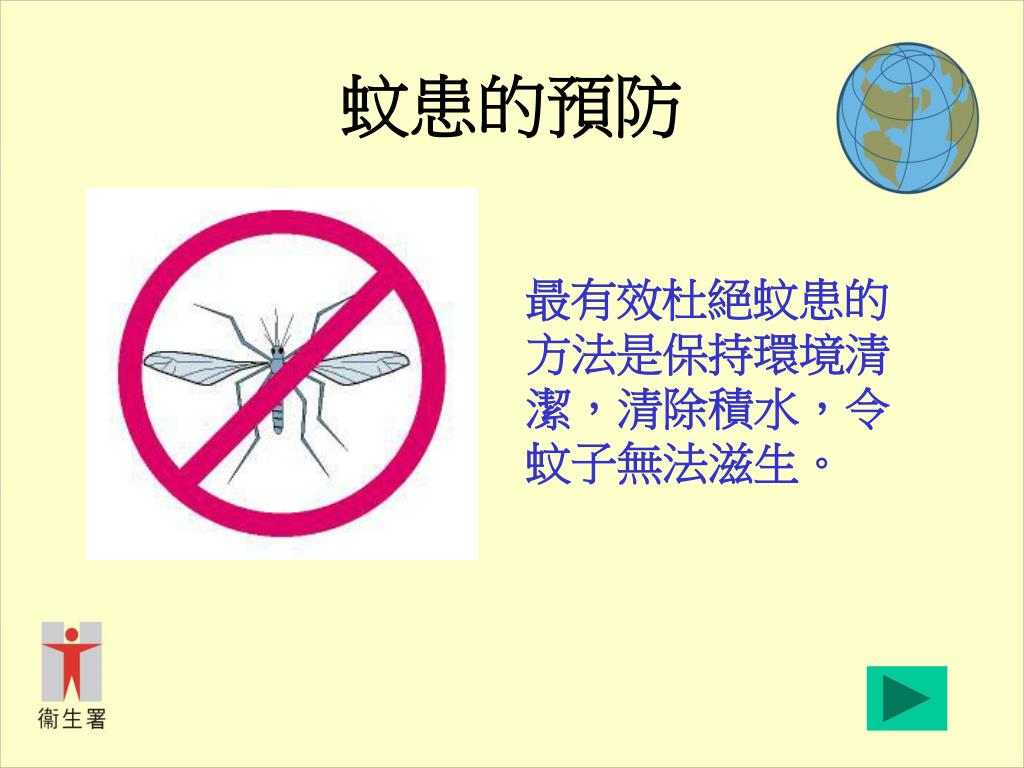 蚊患的預防

最有效杜絕蚊患的方法是保持環境清潔，清除積水，令蚊子無法滋生。

衞生署